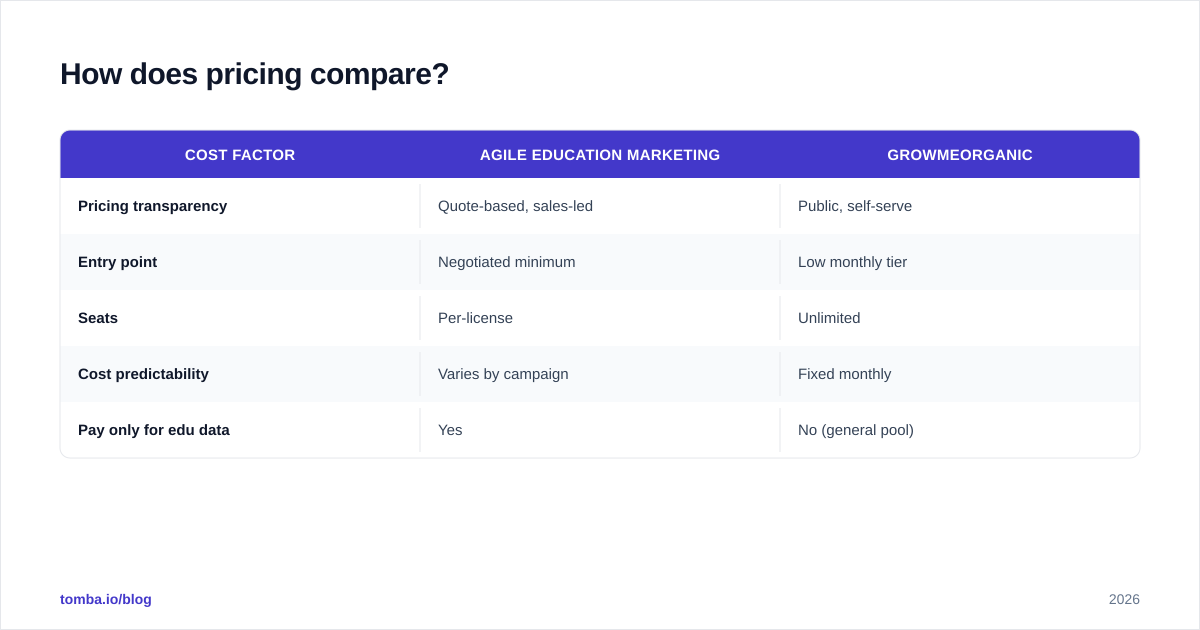 How does pricing compare?

| COST FACTOR | AGILE EDUCATION MARKETING | GROWMEORGANIC |
|---|---|---|
| Pricing transparency | Quote-based, sales-led | Public, self-serve |
| Entry point | Negotiated minimum | Low monthly tier |
| Seats | Per-license | Unlimited |
| Cost predictability | Varies by campaign | Fixed monthly |
| Pay only for edu data | Yes | No (general pool) |

tomba.io/blog

2026